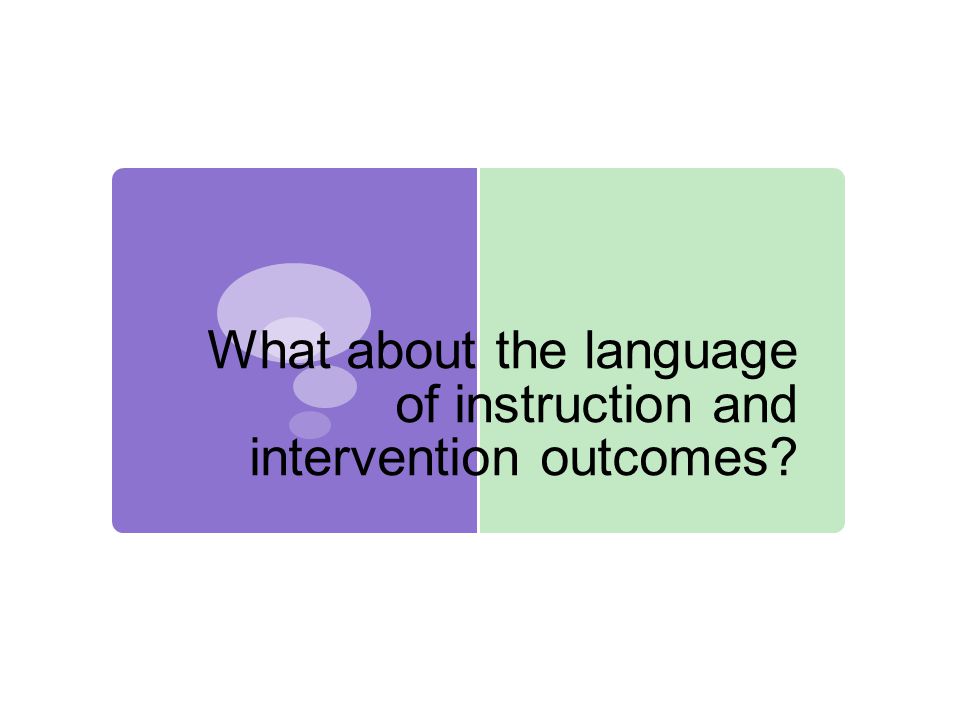 What about the language of instruction and intervention outcomes?